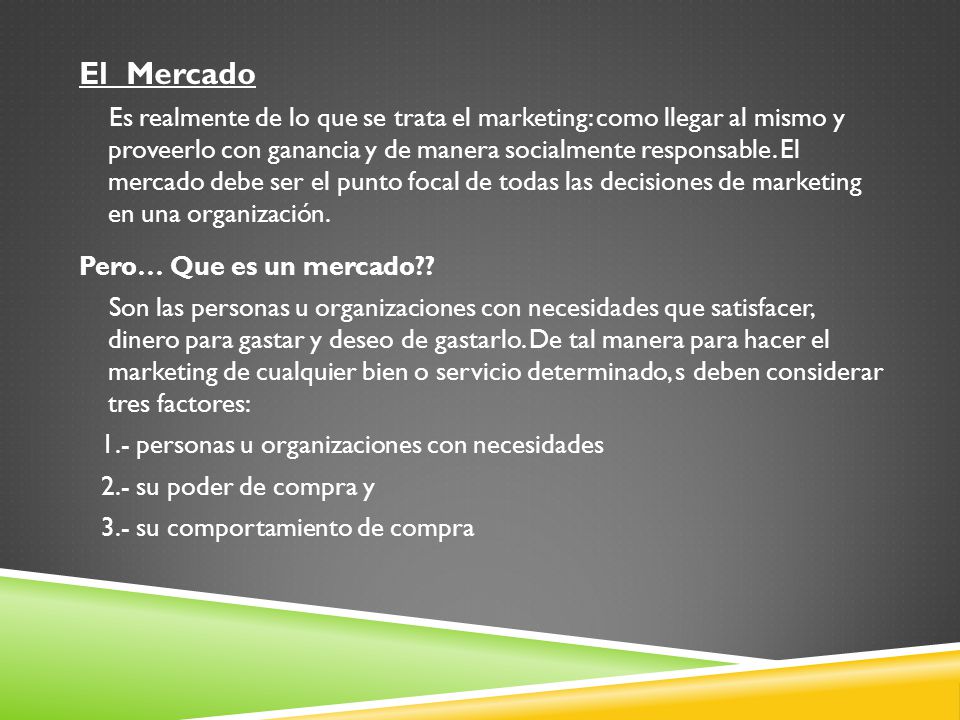 El Mercado

Es realmente de lo que se trata el marketing: como llegar al mismo y proveerlo con ganancia y de manera socialmente responsable. El mercado debe ser el punto focal de todas las decisiones de marketing en una organización.

Pero… Que es un mercado??

Son las personas u organizaciones con necesidades que satisfacer, dinero para gastar y deseo de gastarlo. De tal manera para hacer el marketing de cualquier bien o servicio determinado, s deben considerar tres factores:

1.- personas u organizaciones con necesidades

2.- su poder de compra y

3.- su comportamiento de compra